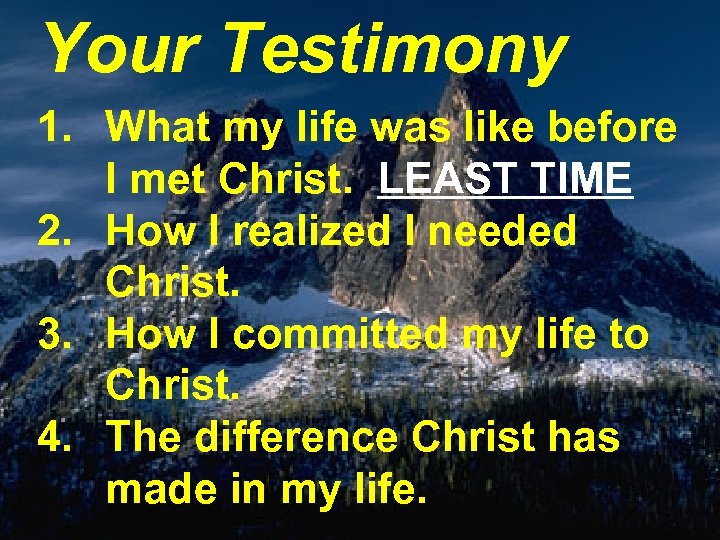 Your Testimony

1. What my life was like before I met Christ. LEAST TIME
2. How I realized I needed Christ.
3. How I committed my life to Christ.
4. The difference Christ has made in my life.